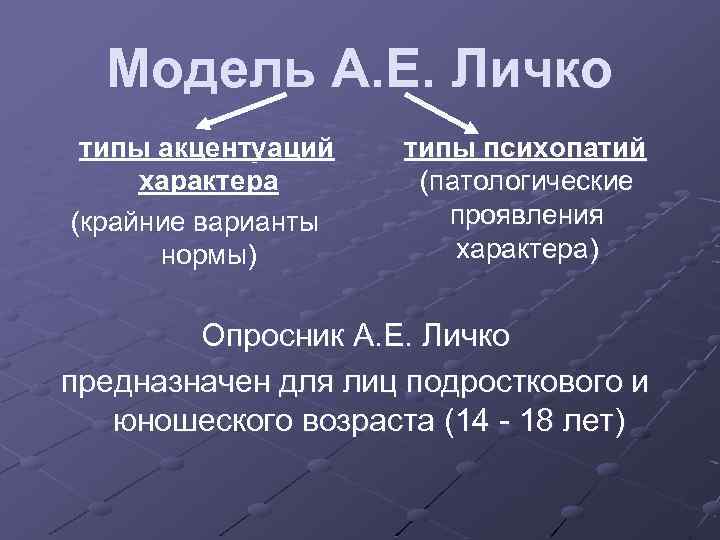 Модель А.Е. Личко

типы акцентуаций характера
(крайние варианты нормы)

типы психопатий
(патологические проявления характера)

Опросник А.Е. Личко

предназначен для лиц подросткового и юношеского возраста (14 - 18 лет)